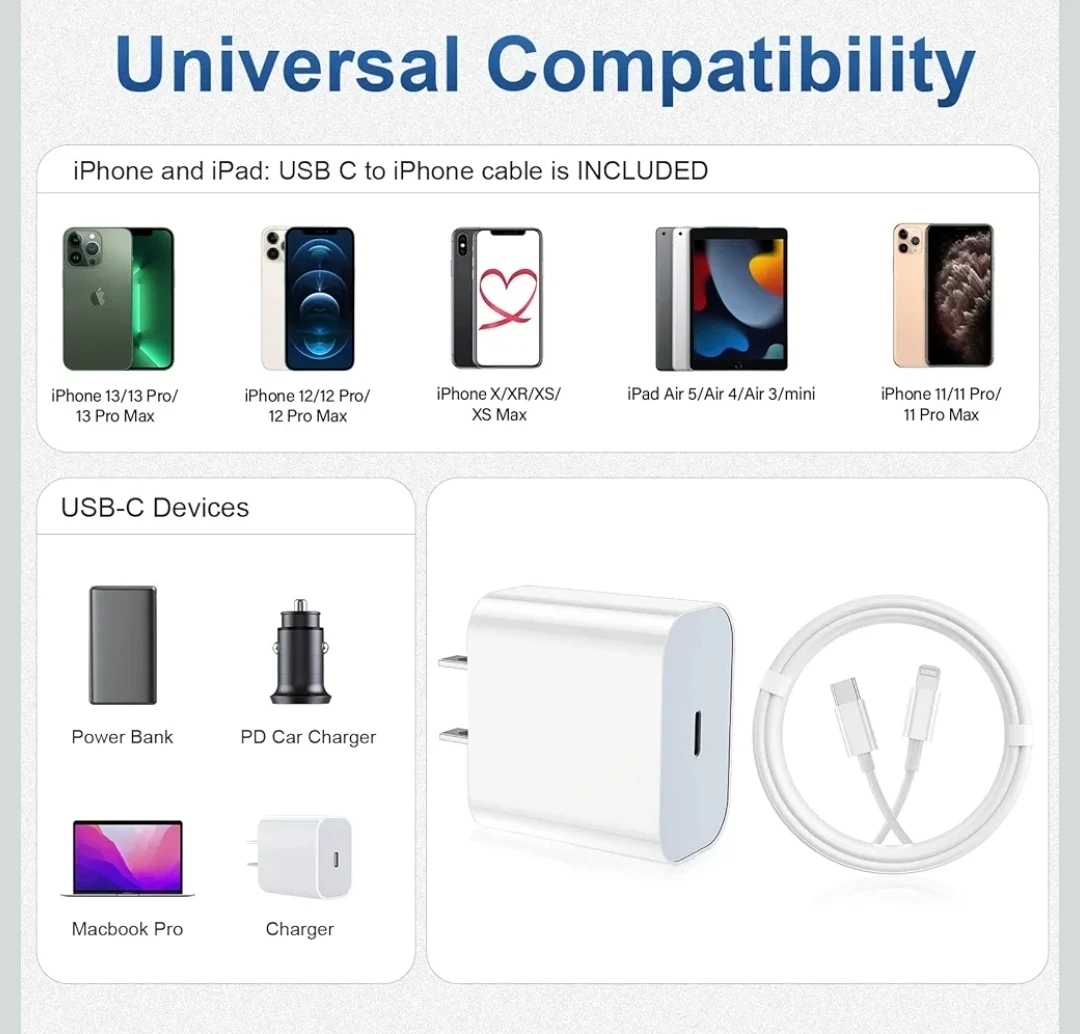 Universal Compatibility

iPhone and iPad: USB C to iPhone cable is INCLUDED

iPhone 13/13 Pro/ 13 Pro Max

iPhone 12/12 Pro/ 12 Pro Max

iPhone X/XR/XS/ XS Max

iPad Air 5/Air 4/Air 3/mini

iPhone 11/11 Pro/ 11 Pro Max

USB-C Devices

Power Bank

PD Car Charger

Macbook Pro

Charger